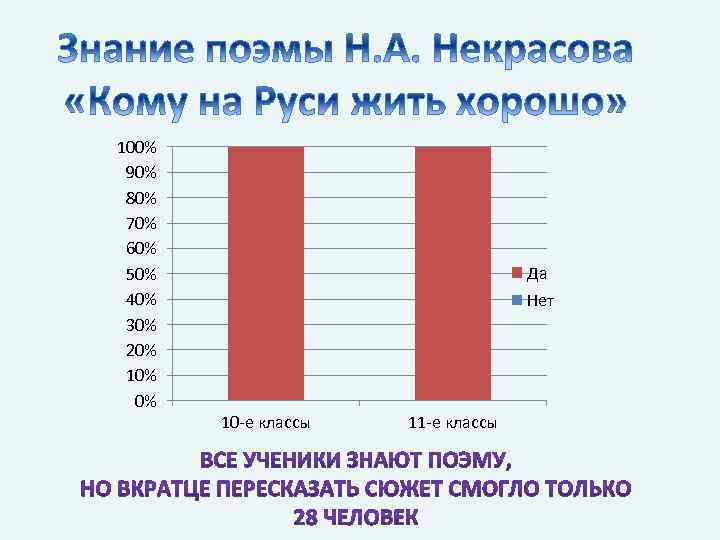 Знание поэмы Н.А. Некрасова «Кому на Руси жить хорошо»

100%
90%
80%
70%
60%
50%
40%
30%
20%
10%
0%

10-е классы
11-е классы

Да
Нет

ВСЕ УЧЕНИКИ ЗНАЮТ ПОЭМУ, НО ВКРАТЦЕ ПЕРЕСКАЗАТЬ СЮЖЕТ СМОГЛО ТОЛЬКО 28 ЧЕЛОВЕК